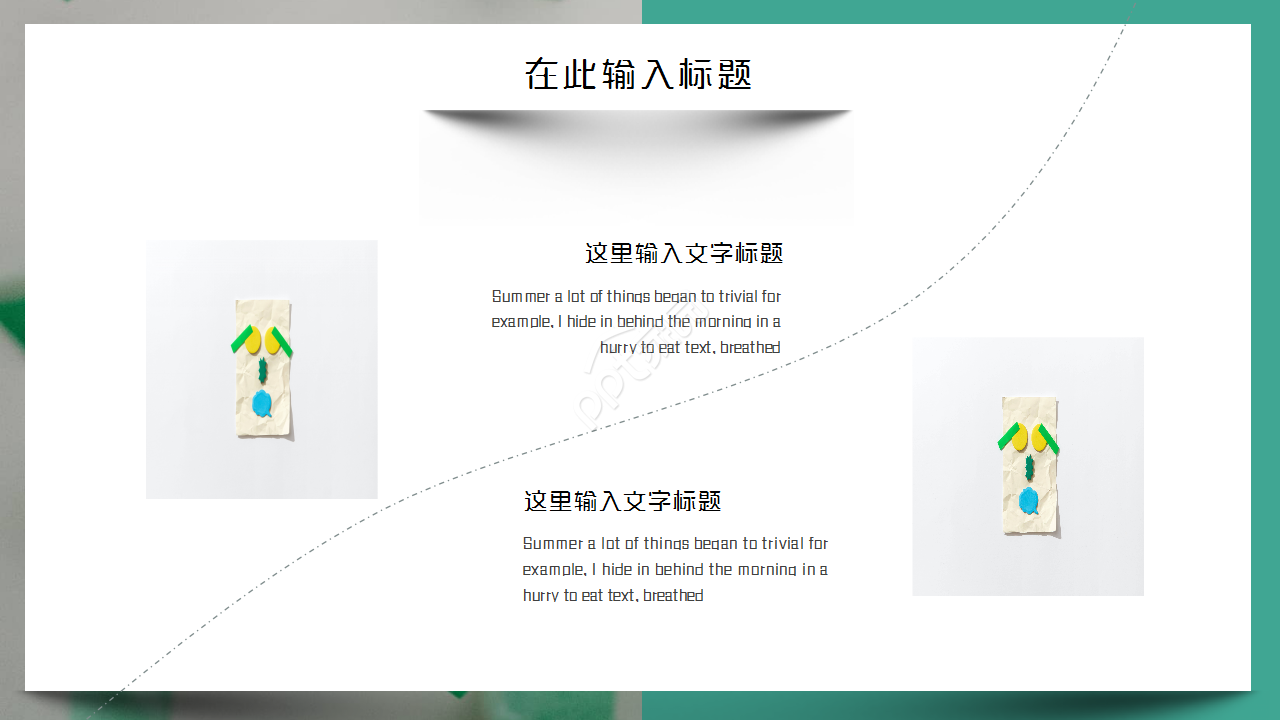 在此输入标题

这里输入文字标题

Summer a lot of things began to trivial for example, I hide in behind the morning in a hurry to eat text, breathed

这里输入文字标题

Summer a lot of things began to trivial for example, I hide in behind the morning in a hurry to eat text, breathed